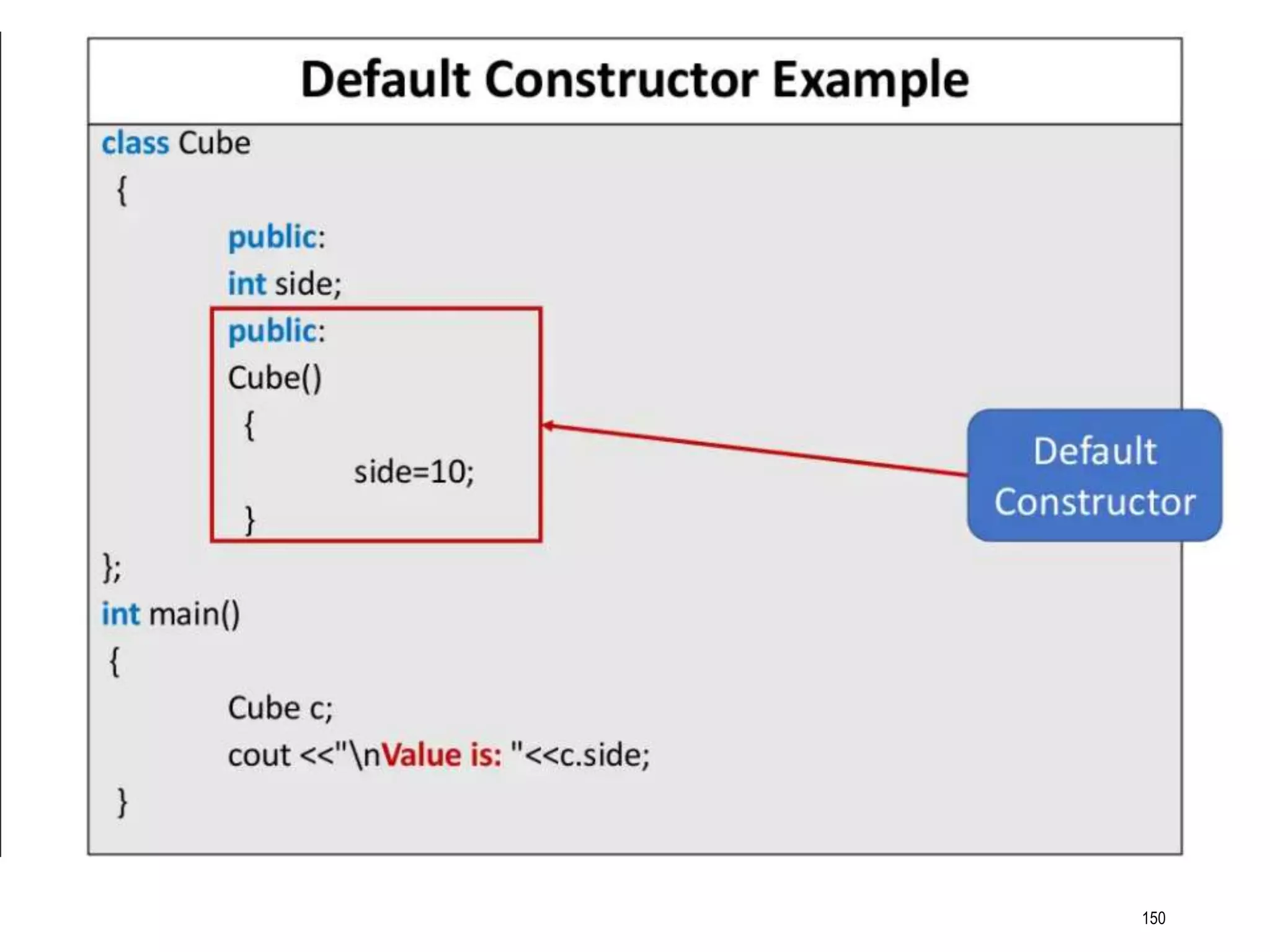 Default Constructor Example

class Cube
{
public:
int side;
public:
Cube()
{
side=10;
}
};
int main()
{
Cube c;
cout <<"\nValue is: "<<c.side;
}

Default Constructor

150